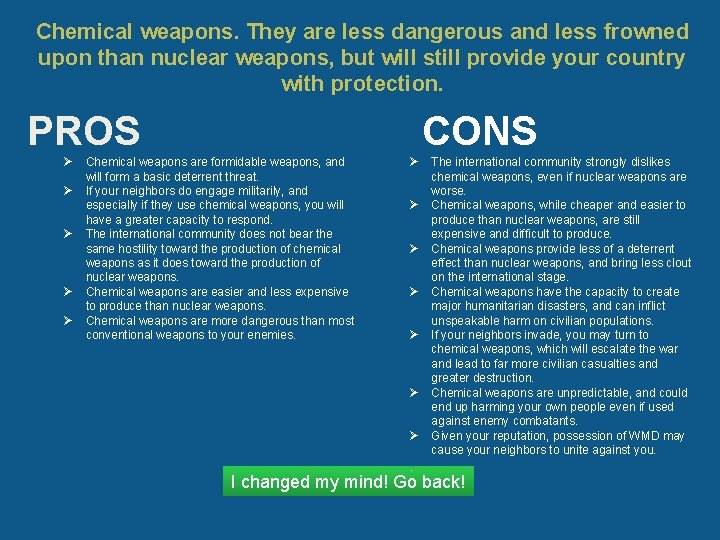 Chemical weapons. They are less dangerous and less frowned upon than nuclear weapons, but will still provide your country with protection.

PROS

➢ Chemical weapons are formidable weapons, and will form a basic deterrent threat.
➢ If your neighbors do engage militarily, and especially if they use chemical weapons, you will have a greater capacity to respond.
➢ The international community does not bear the same hostility toward the production of chemical weapons as it does toward the production of nuclear weapons.
➢ Chemical weapons are easier and less expensive to produce than nuclear weapons.
➢ Chemical weapons are more dangerous than most conventional weapons to your enemies.

CONS

➢ The international community strongly dislikes chemical weapons, even if nuclear weapons are worse.
➢ Chemical weapons, while cheaper and easier to produce than nuclear weapons, are still expensive and difficult to produce.
➢ Chemical weapons provide less of a deterrent effect than nuclear weapons, and bring less clout on the international stage.
➢ Chemical weapons have the capacity to create major humanitarian disasters, and can inflict unspeakable harm on civilian populations.
➢ If your neighbors invade, you may turn to chemical weapons, which will escalate the war and lead to far more civilian casualties and greater destruction.
➢ Chemical weapons are unpredictable, and could end up harming your own people even if used against enemy combatants.
➢ Given your reputation, possession of WMD may cause your neighbors to unite against you.

I changed my mind! Go back!